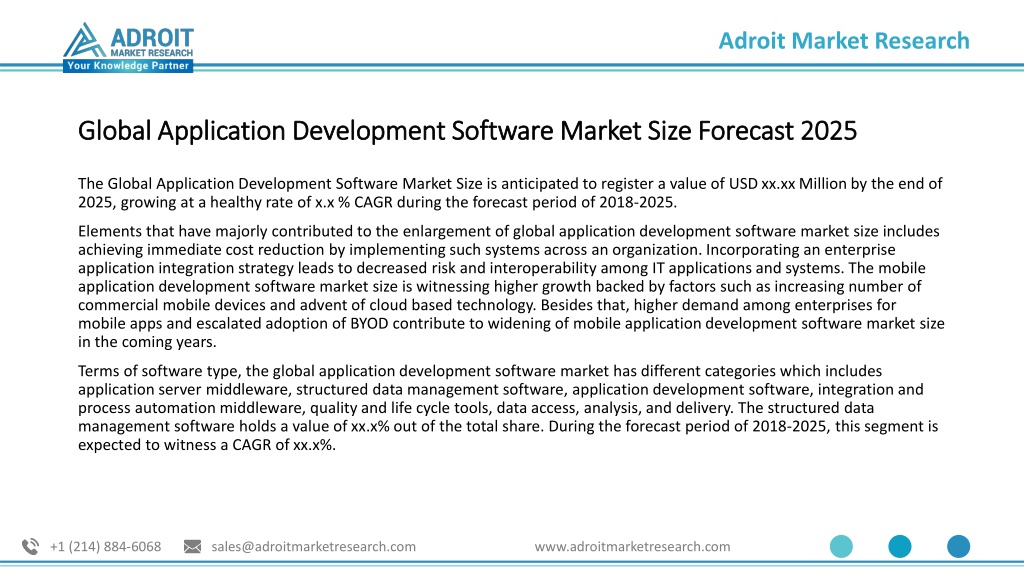 ADROIT
MARKET RESEARCH
Your Knowledge Partner

Adroit Market Research

Global Application Development Software Market Size Forecast 2025

The Global Application Development Software Market Size is anticipated to register a value of USD xx.xx Million by the end of 2025, growing at a healthy rate of x.x % CAGR during the forecast period of 2018-2025.

Elements that have majorly contributed to the enlargement of global application development software market size includes achieving immediate cost reduction by implementing such systems across an organization. Incorporating an enterprise application integration strategy leads to decreased risk and interoperability among IT applications and systems. The mobile application development software market size is witnessing higher growth backed by factors such as increasing number of commercial mobile devices and advent of cloud based technology. Besides that, higher demand among enterprises for mobile apps and escalated adoption of BYOD contribute to widening of mobile application development software market size in the coming years.

Terms of software type, the global application development software market has different categories which includes application server middleware, structured data management software, application development software, integration and process automation middleware, quality and life cycle tools, data access, analysis, and delivery. The structured data management software holds a value of xx.x% out of the total share. During the forecast period of 2018-2025, this segment is expected to witness a CAGR of xx.x%.

+1 (214) 884-6068 sales@adroitmarketresearch.com www.adroitmarketresearch.com